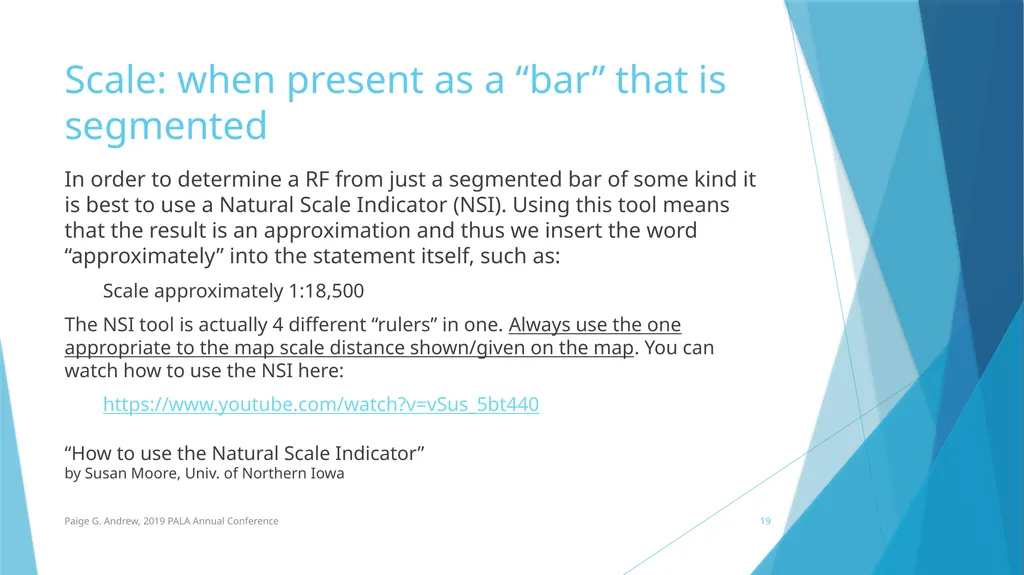 Scale: when present as a “bar” that is segmented

In order to determine a RF from just a segmented bar of some kind it is best to use a Natural Scale Indicator (NSI). Using this tool means that the result is an approximation and thus we insert the word “approximately” into the statement itself, such as:

Scale approximately 1:18,500

The NSI tool is actually 4 different “rulers” in one. Always use the one appropriate to the map scale distance shown/given on the map. You can watch how to use the NSI here:

https://www.youtube.com/watch?v=vSus_5bt440

“How to use the Natural Scale Indicator”
by Susan Moore, Univ. of Northern Iowa

Paige G. Andrew, 2019 PALA Annual Conference

19